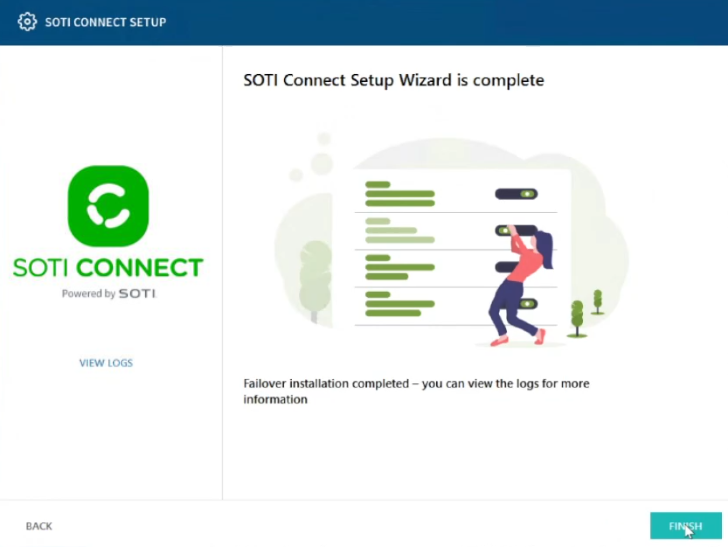 SOTI CONNECT SETUP

SOTI CONNECT
Powered by SOTI

VIEW LOGS

SOTI Connect Setup Wizard is complete

Failover installation completed – you can view the logs for more information

BACK

FINISH